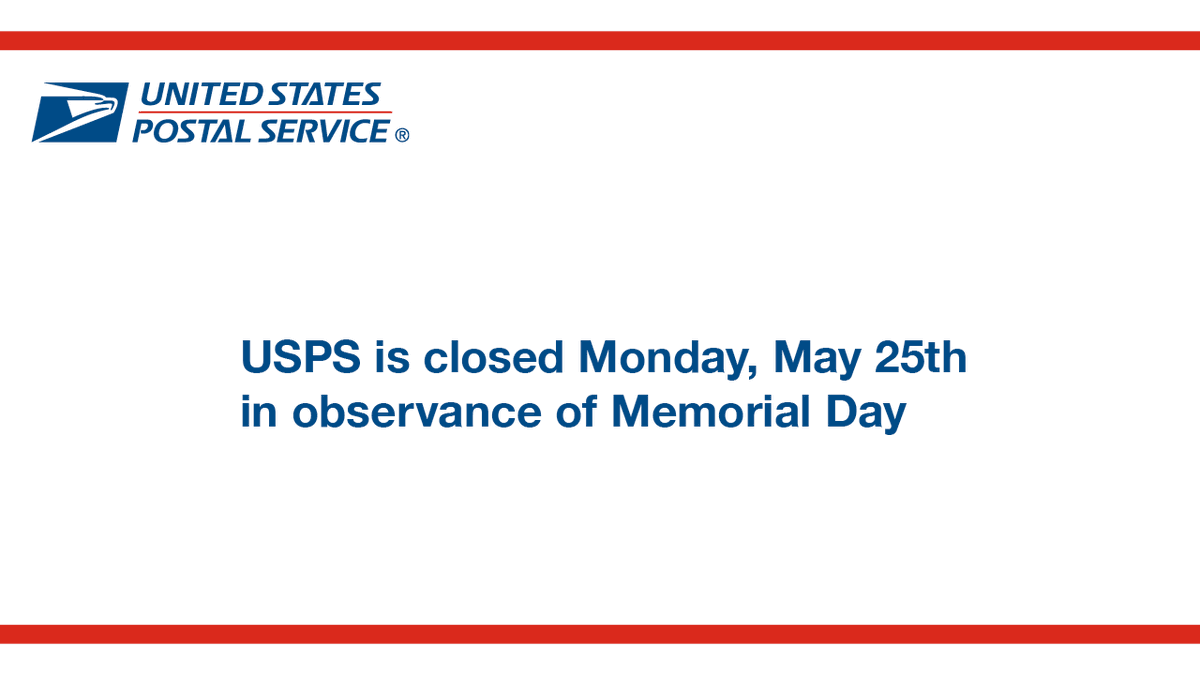 UNITED STATES
POSTAL SERVICE ®

USPS is closed Monday, May 25th in observance of Memorial Day